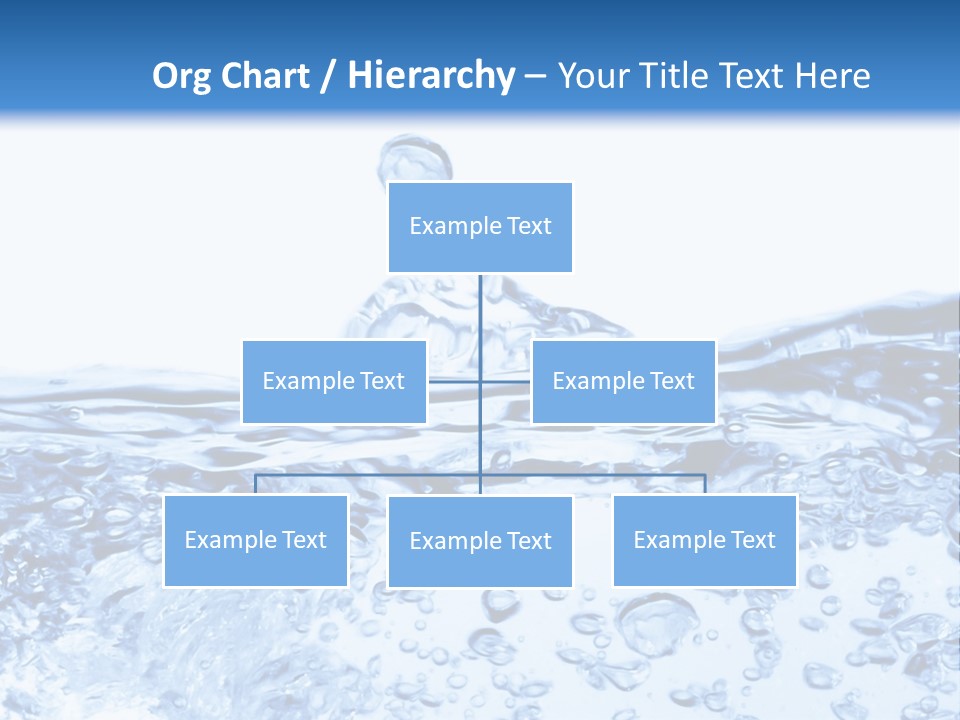 Org Chart / Hierarchy – Your Title Text Here

Example Text

Example Text

Example Text

Example Text

Example Text

Example Text